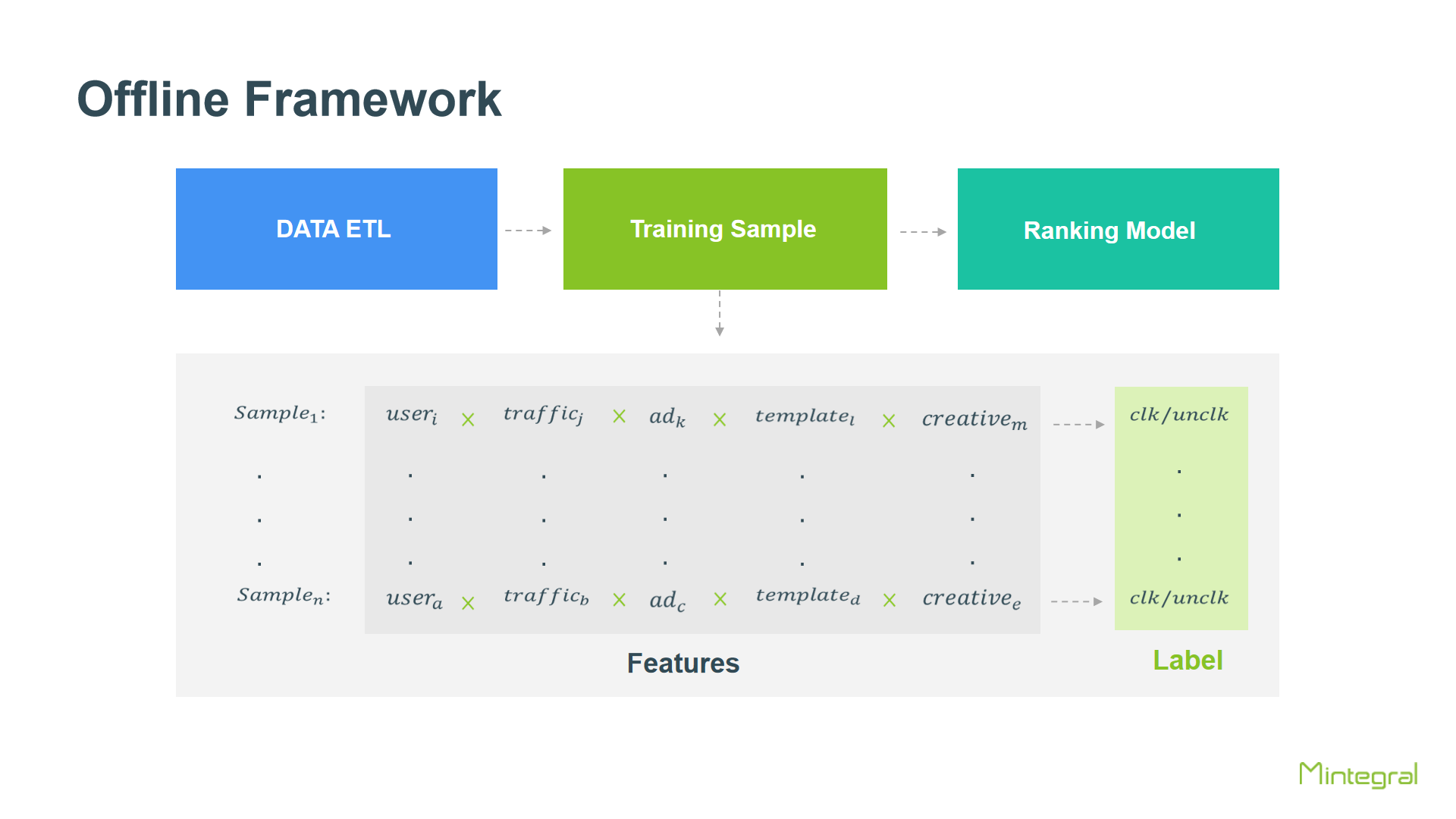 Offline Framework

DATA ETL

Training Sample

Ranking Model

$Sample_1$: $user_i \times traffic_j \times ad_k \times template_l \times creative_m$ $clk/unclk$

. . . . . . .
. . . . . . .
. . . . . . .

$Sample_n$: $user_a \times traffic_b \times ad_c \times template_d \times creative_e$ $clk/unclk$

Features

Label

Mintegral